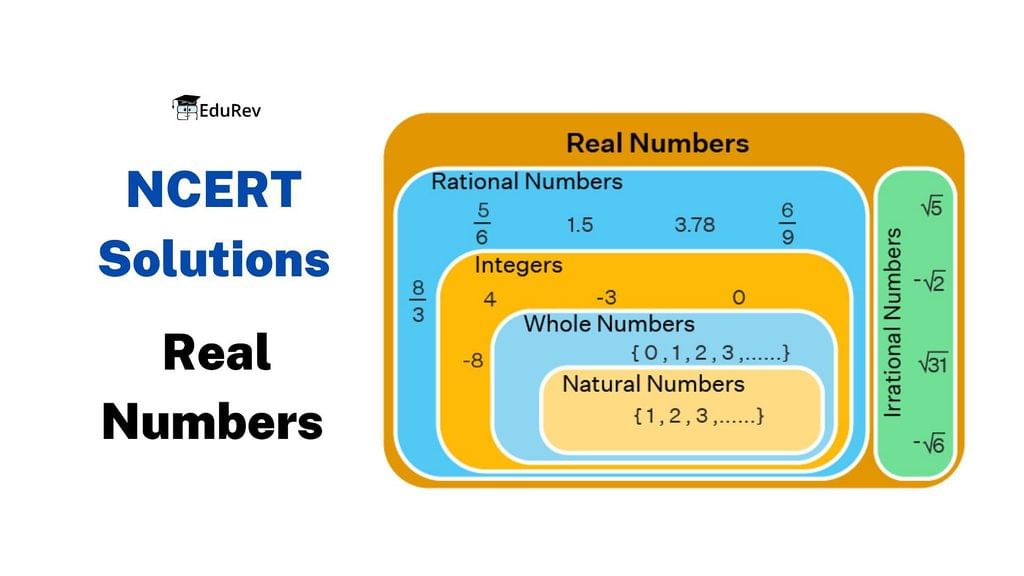 EduRev

NCERT Solutions

Real Numbers

Real Numbers

Rational Numbers

$\frac{5}{6}$ 1.5 3.78 $\frac{6}{9}$

$\frac{8}{3}$

Integers

4 -3 0

-8

Whole Numbers

{ 0 , 1 , 2 , 3 ,......}

Natural Numbers

{ 1 , 2 , 3 ,......}

Irrational Numbers

$\sqrt{5}$

$-\sqrt{2}$

$\sqrt{31}$

$-\sqrt{6}$